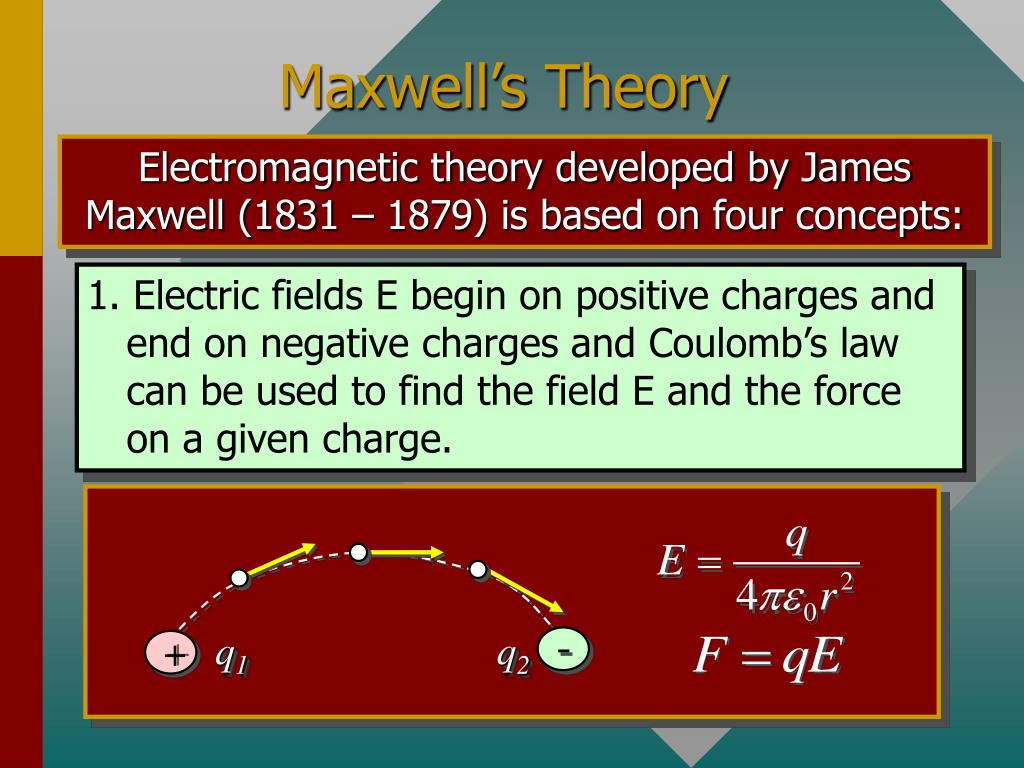 Maxwell's Theory

Electromagnetic theory developed by James Maxwell (1831 – 1879) is based on four concepts:

1. Electric fields E begin on positive charges and end on negative charges and Coulomb's law can be used to find the field E and the force on a given charge.

+ $q_1$

$q_2$ -

$E = \frac{q}{4\pi\varepsilon_0 r^2}$

$F = qE$